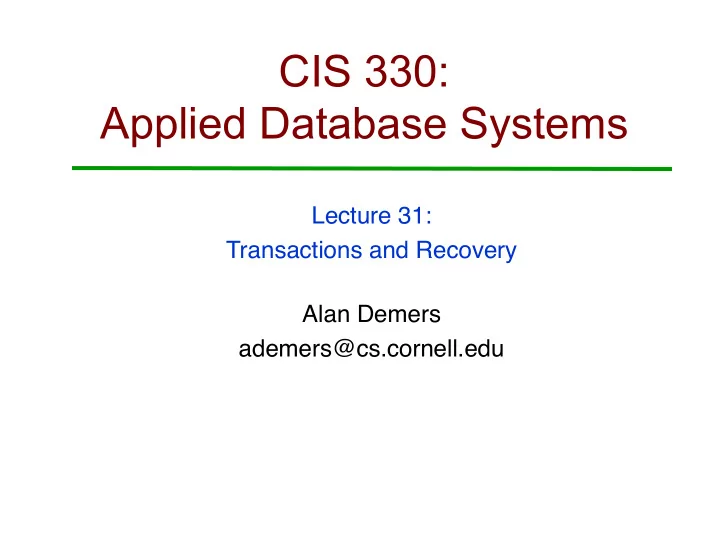 CIS 330:
Applied Database Systems

Lecture 31:
Transactions and Recovery

Alan Demers
ademers@cs.cornell.edu